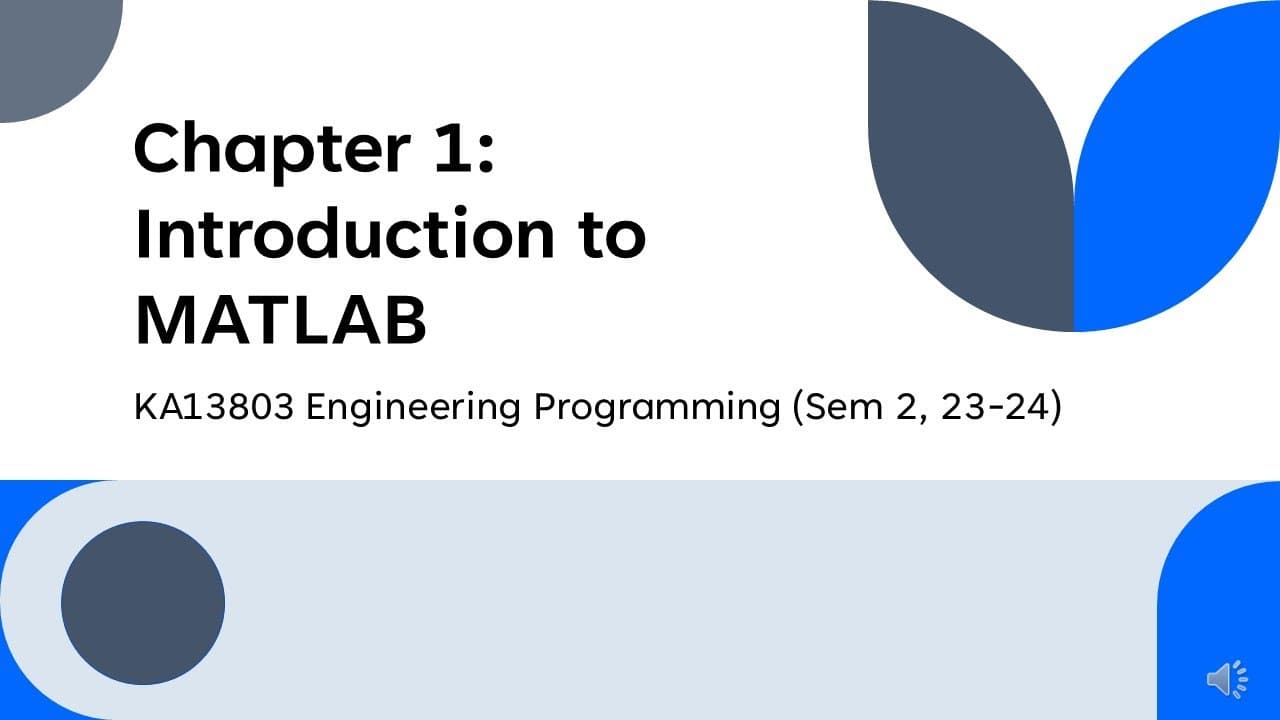 Chapter 1: Introduction to MATLAB

KA13803 Engineering Programming (Sem 2, 23-24)